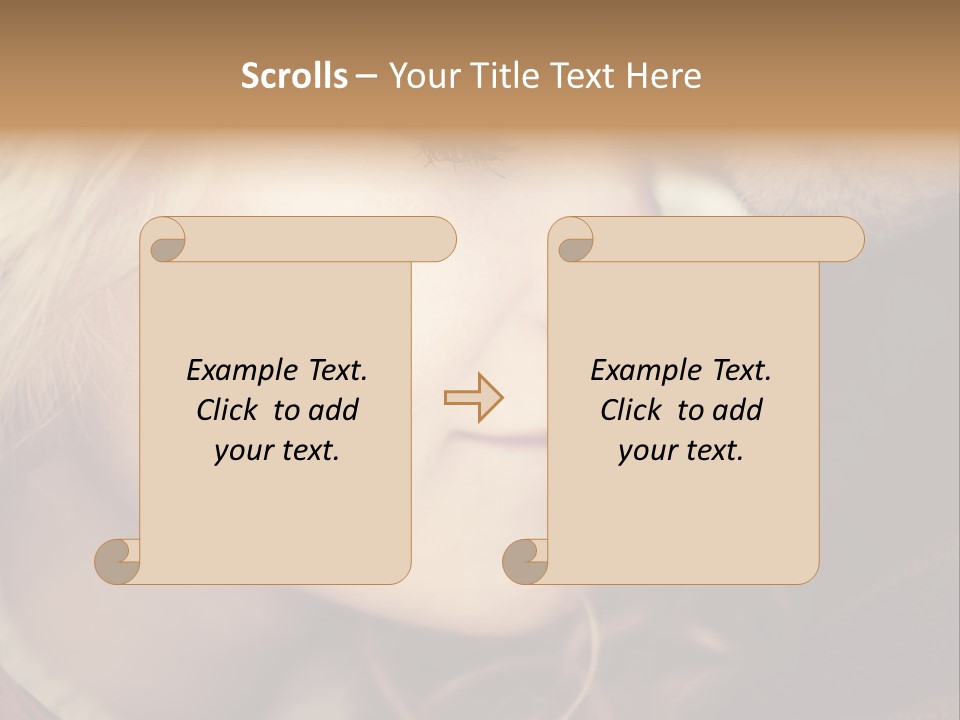 Scrolls – Your Title Text Here

Example Text. Click to add your text.

Example Text. Click to add your text.